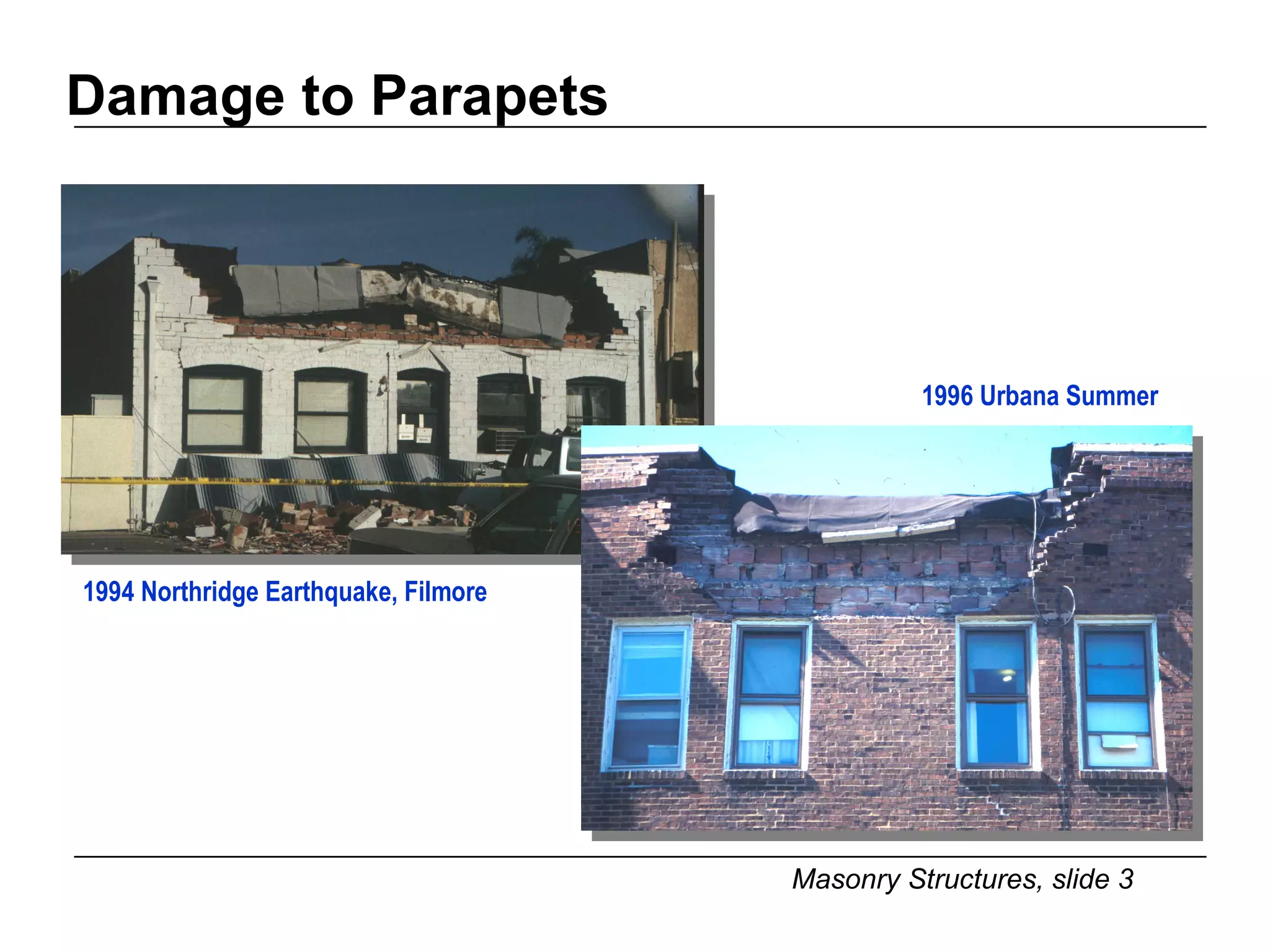 Damage to Parapets

1996 Urbana Summer

1994 Northridge Earthquake, Filmore

Masonry Structures, slide 3